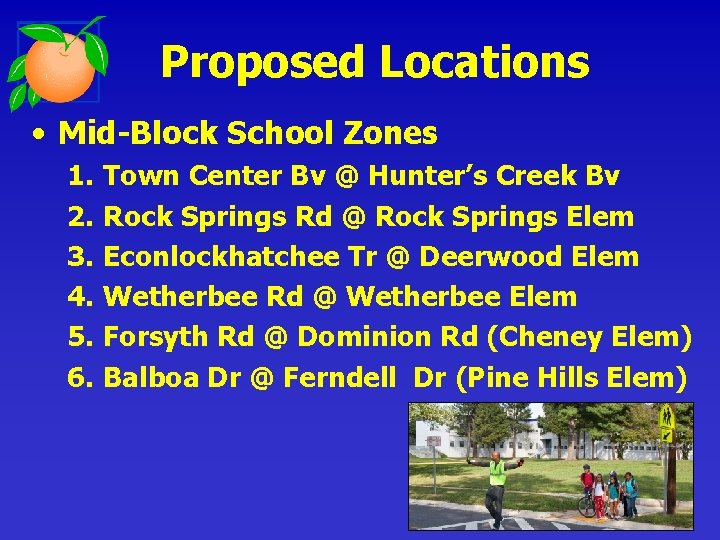 Proposed Locations

• Mid-Block School Zones
1. Town Center Bv @ Hunter's Creek Bv
2. Rock Springs Rd @ Rock Springs Elem
3. Econlockhatchee Tr @ Deerwood Elem
4. Wetherbee Rd @ Wetherbee Elem
5. Forsyth Rd @ Dominion Rd (Cheney Elem)
6. Balboa Dr @ Ferndell Dr (Pine Hills Elem)